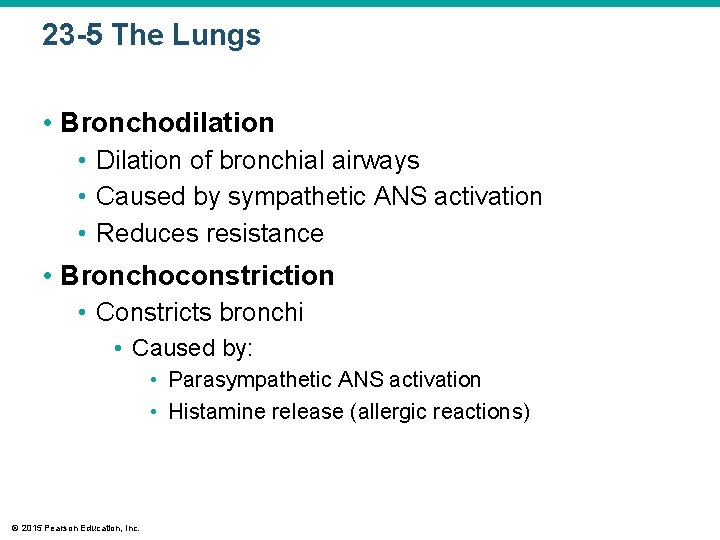 23-5 The Lungs

• Bronchodilation
  • Dilation of bronchial airways
  • Caused by sympathetic ANS activation
  • Reduces resistance
• Bronchoconstriction
  • Constricts bronchi
    • Caused by:
      • Parasympathetic ANS activation
      • Histamine release (allergic reactions)

© 2015 Pearson Education, Inc.